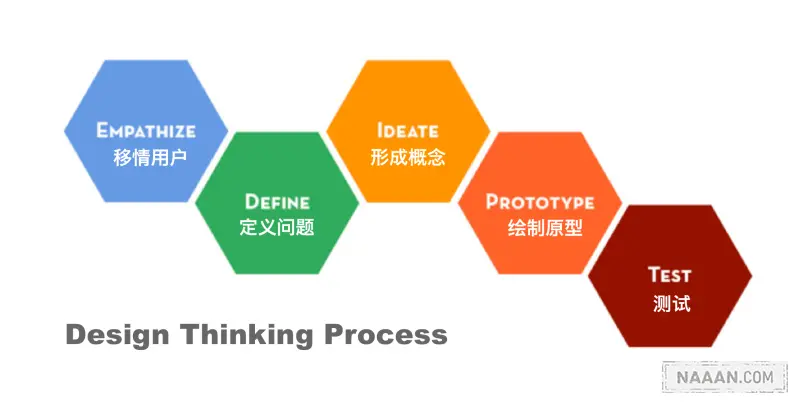 EMPATHIZE
移情用户

DEFINE
定义问题

IDEATE
形成概念

PROTOTYPE
绘制原型

TEST
测试

Design Thinking Process

NAAAN.COM